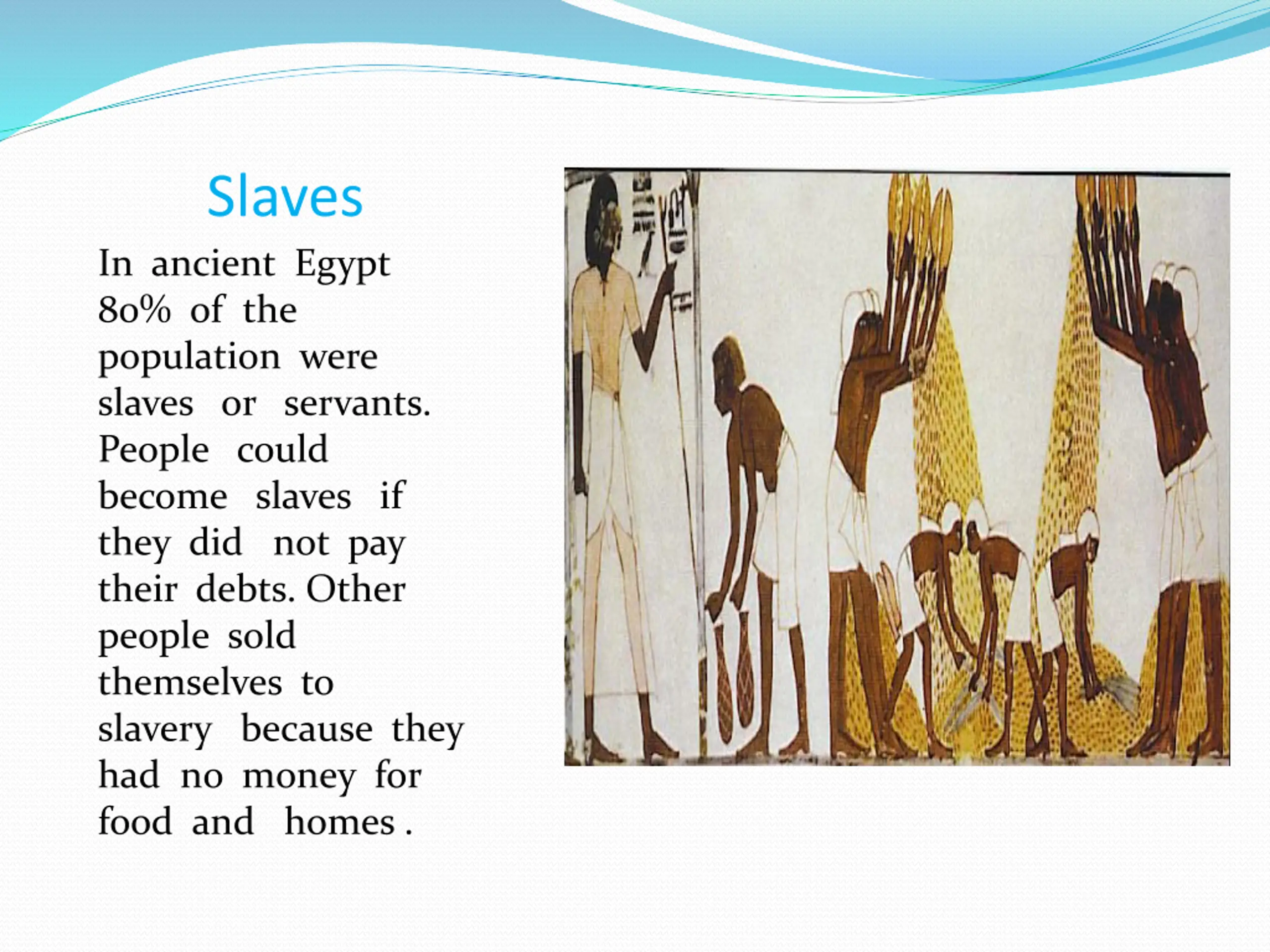 Slaves

In ancient Egypt 80% of the population were slaves or servants. People could become slaves if they did not pay their debts. Other people sold themselves to slavery because they had no money for food and homes .